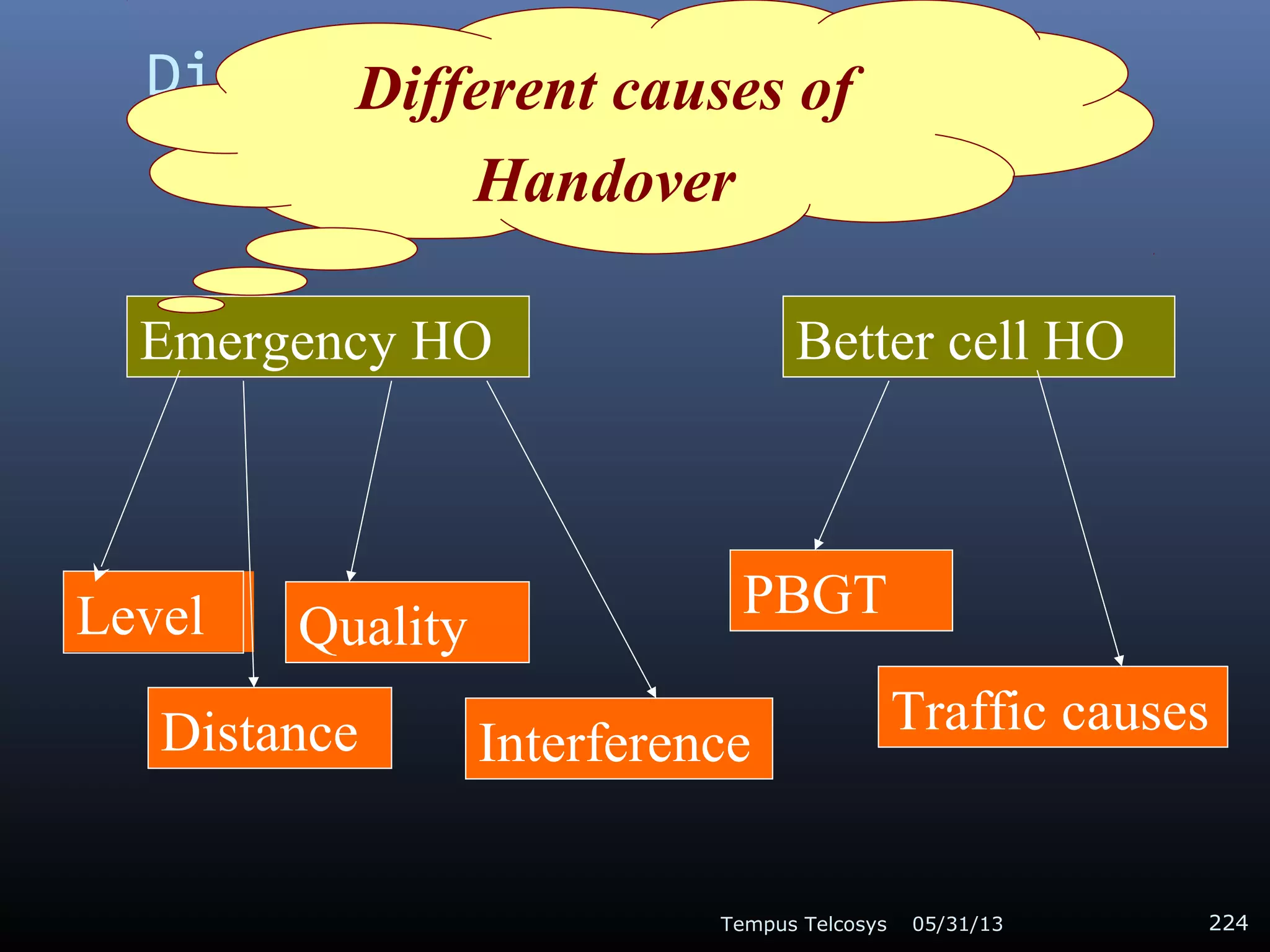 Di

Different causes of Handover

Emergency HO

Better cell HO

Level

Quality

Distance

Interference

PBGT

Traffic causes

Tempus Telcosys 05/31/13

224